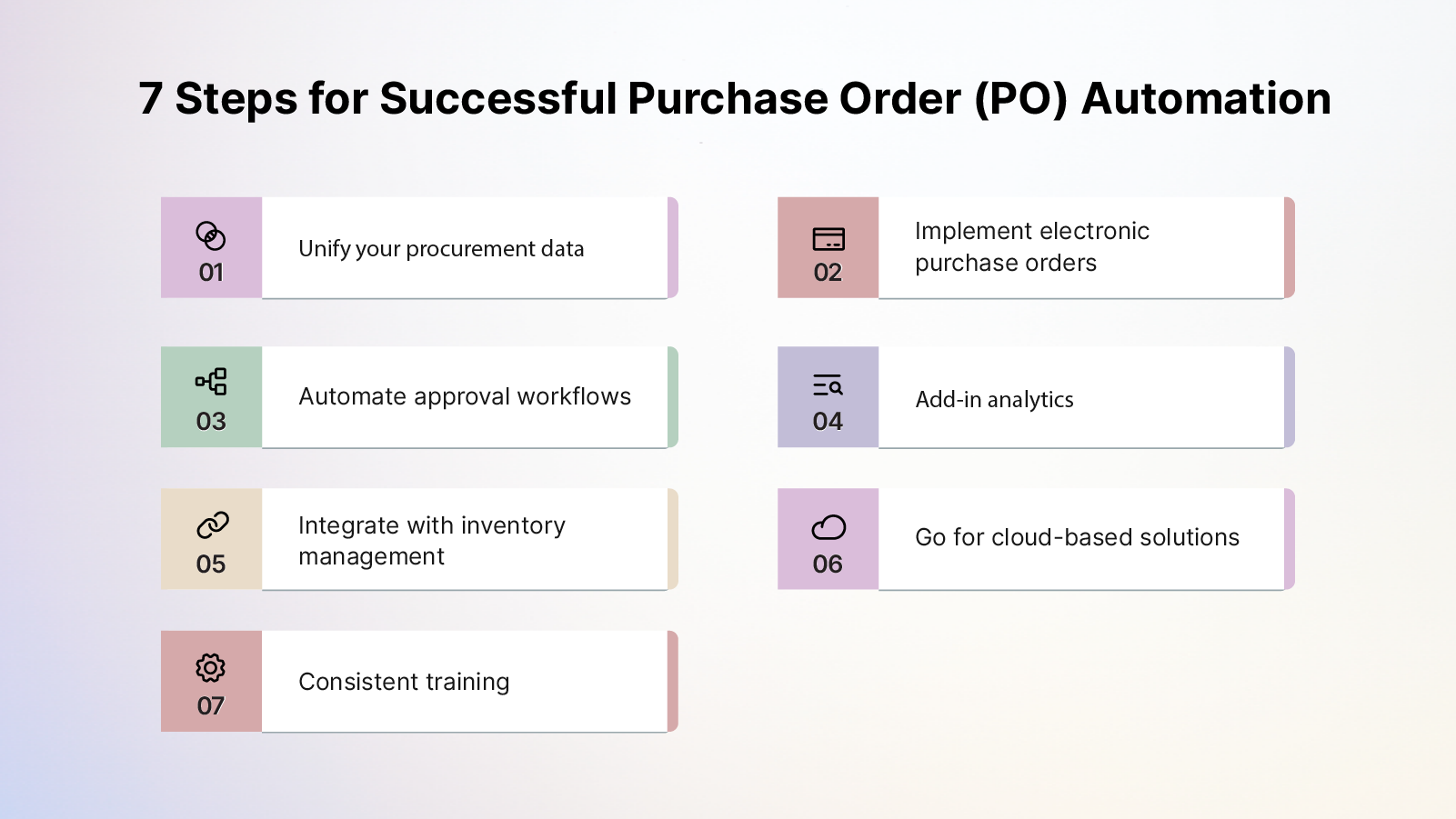 7 Steps for Successful Purchase Order (PO) Automation

01
Unify your procurement data

02
Implement electronic purchase orders

03
Automate approval workflows

04
Add-in analytics

05
Integrate with inventory management

06
Go for cloud-based solutions

07
Consistent training